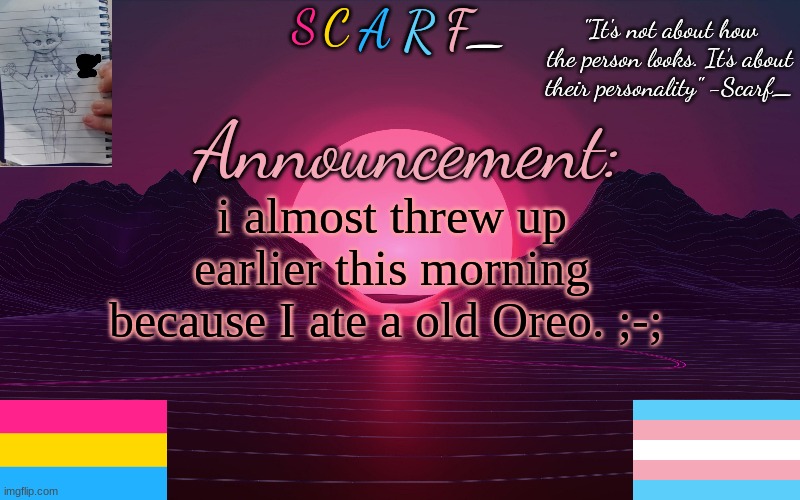 SCARF_

"It's not about how the person looks. It's about their personality" -Scarf_

Announcement:

i almost threw up earlier this morning because I ate a old Oreo. ;-;

imgflip.com